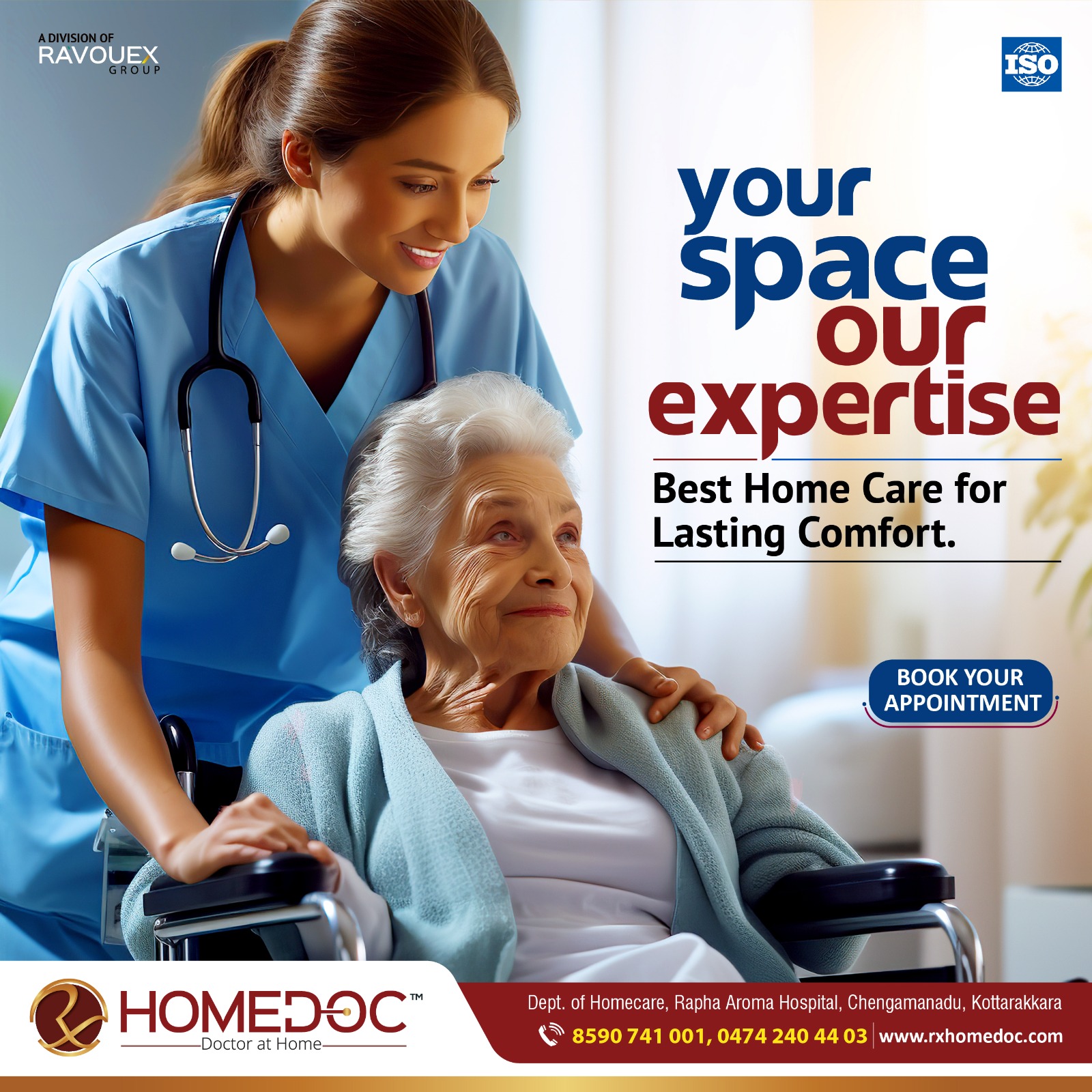 A DIVISION OF
RAVOUEX
GROUP

ISO

your space our expertise

Best Home Care for Lasting Comfort.

BOOK YOUR APPOINTMENT

HOMEDOC™
Doctor at Home

Dept. of Homecare, Rapha Aroma Hospital, Chengamanadu, Kottarakkara
8590 741 001, 0474 240 44 03 | www.rxhomedoc.com